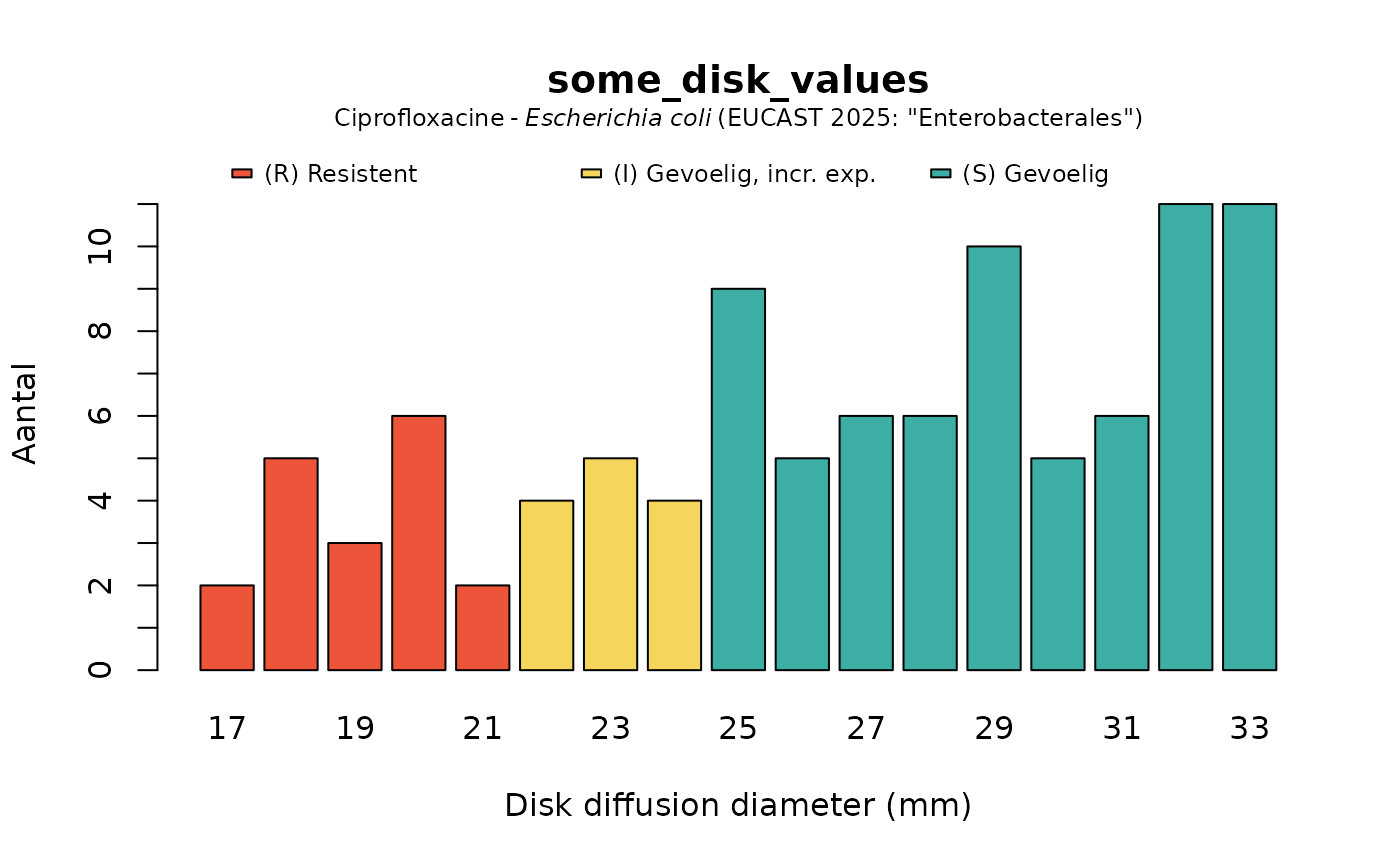 some_disk_values

Ciprofloxacine - Escherichia coli (EUCAST 2025: "Enterobacterales")

(R) Resistent
(I) Gevoelig, incr. exp.
(S) Gevoelig

Aantal

0
2
4
6
8
10

17
19
21
23
25
27
29
31
33

Disk diffusion diameter (mm)